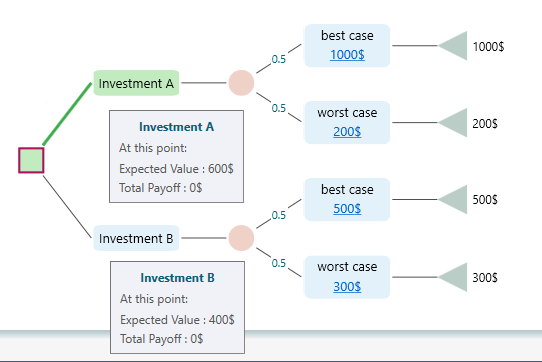 Investment A

0.5

best case
1000$

1000$

0.5

worst case
200$

200$

Investment A
At this point:
Expected Value : 600$
Total Payoff : 0$

Investment B

0.5

best case
500$

500$

0.5

worst case
300$

300$

Investment B
At this point:
Expected Value : 400$
Total Payoff : 0$